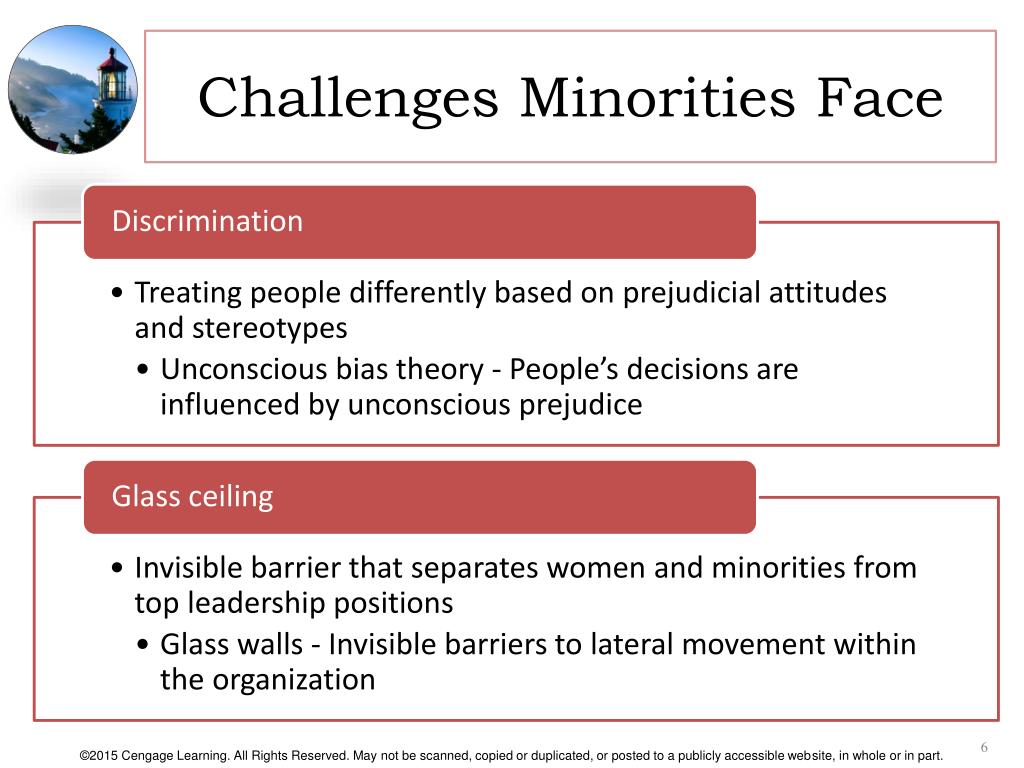 Challenges Minorities Face

Discrimination

• Treating people differently based on prejudicial attitudes and stereotypes
  • Unconscious bias theory - People’s decisions are influenced by unconscious prejudice

Glass ceiling

• Invisible barrier that separates women and minorities from top leadership positions
  • Glass walls - Invisible barriers to lateral movement within the organization

©2015 Cengage Learning. All Rights Reserved. May not be scanned, copied or duplicated, or posted to a publicly accessible website, in whole or in part.

6